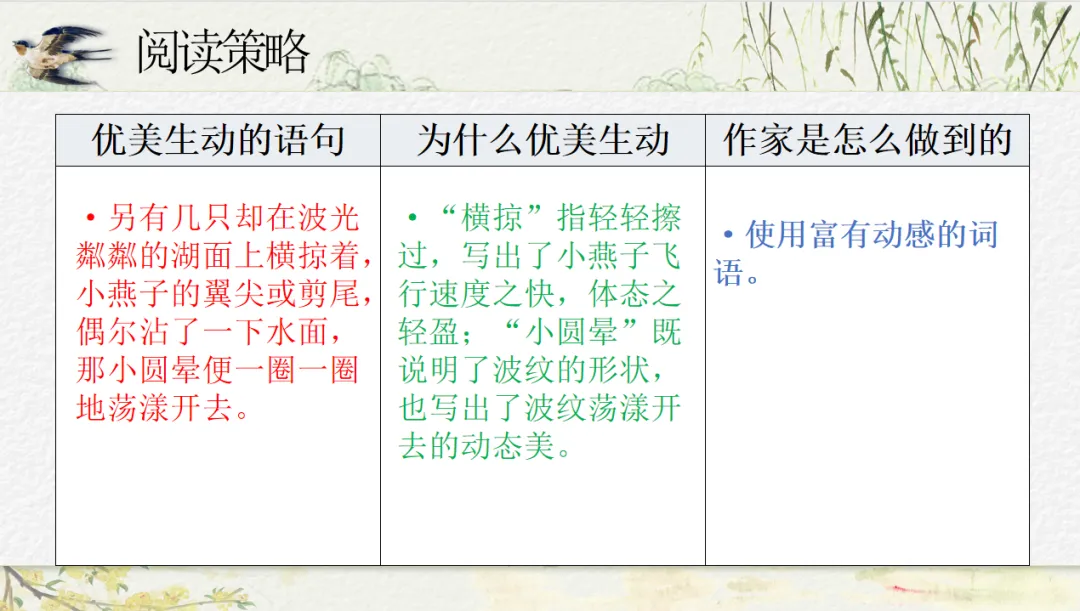 阅读策略

| 优美生动的语句 | 为什么优美生动 | 作家是怎么做到的 |
|---|---|---|
| • 另有几只却在波光粼粼的湖面上横掠着，小燕子的翼尖或剪尾，偶尔沾了一下水面，那小圆晕便一圈一圈地荡漾开去。 | • “横掠”指轻轻擦过，写出了小燕子飞行速度之快，体态之轻盈；“小圆晕”既说明了波纹的形状，也写出了波纹荡漾开去的动态美。 | • 使用富有动感的词语。 |